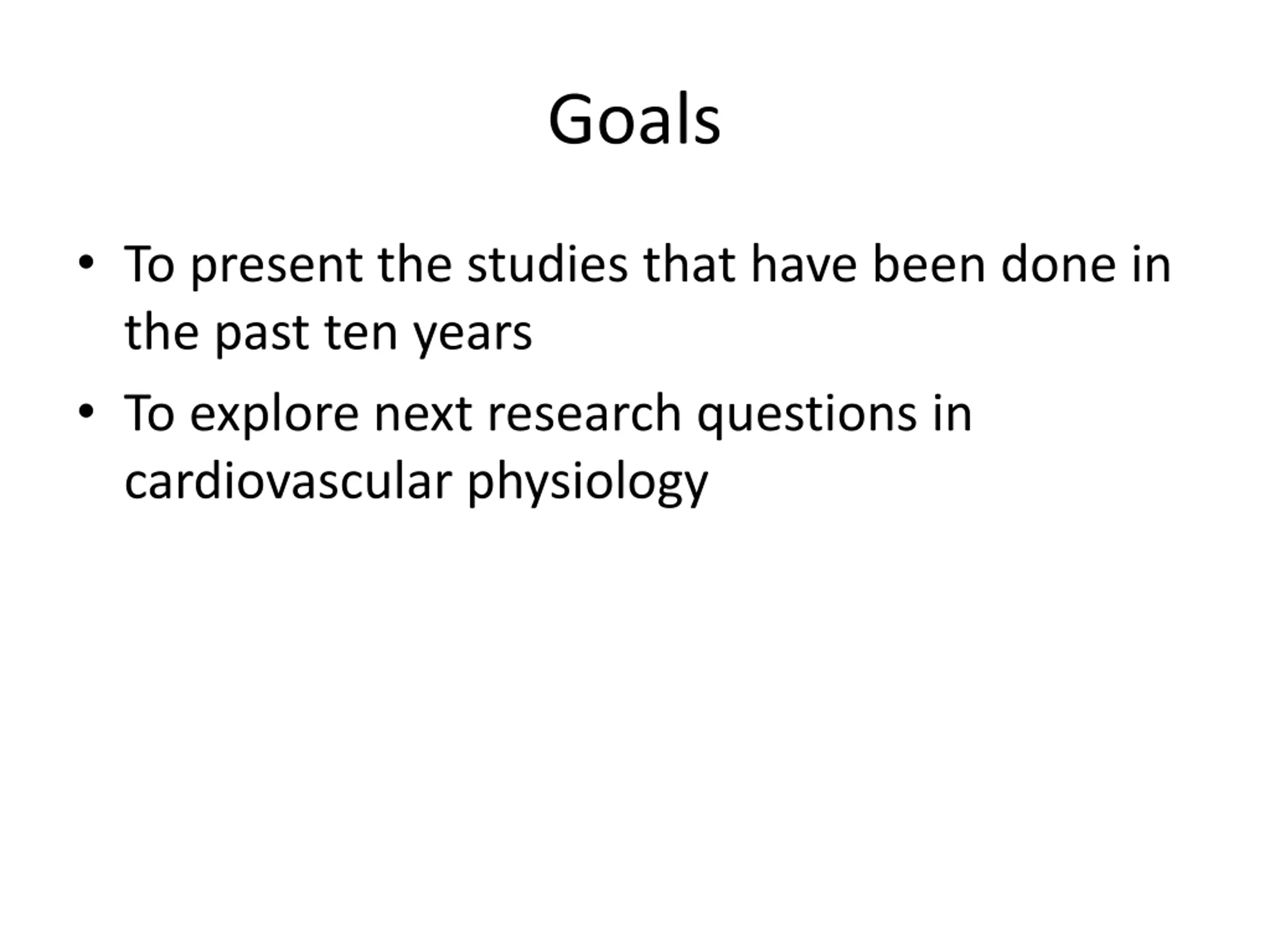 Goals

• To present the studies that have been done in the past ten years
• To explore next research questions in cardiovascular physiology